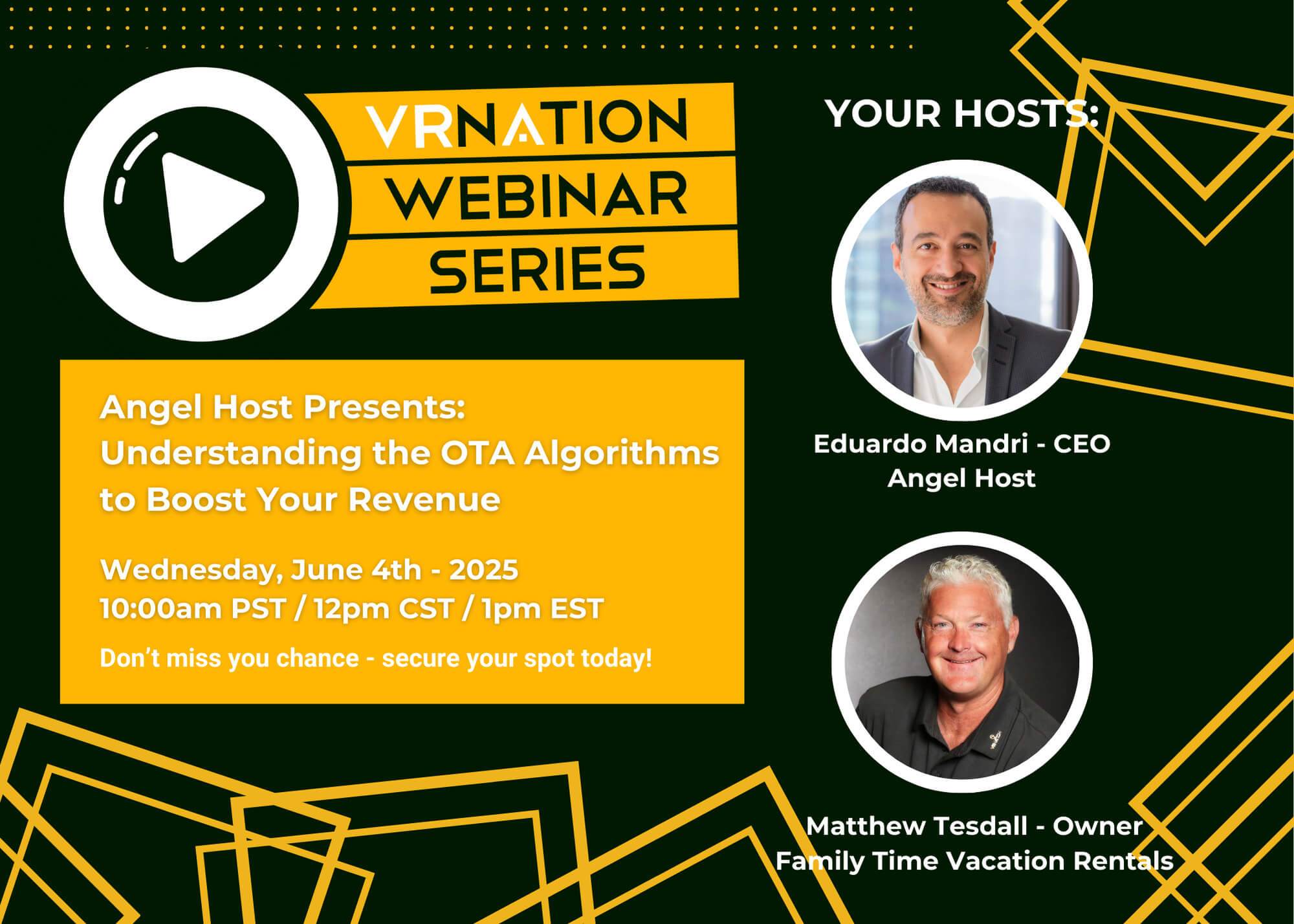 VRNATION WEBINAR SERIES

Angel Host Presents: Understanding the OTA Algorithms to Boost Your Revenue

Wednesday, June 4th - 2025
10:00am PST / 12pm CST / 1pm EST

Don't miss you chance - secure your spot today!

YOUR HOSTS:

Eduardo Mandri - CEO
Angel Host

Matthew Tesdall - Owner
Family Time Vacation Rentals